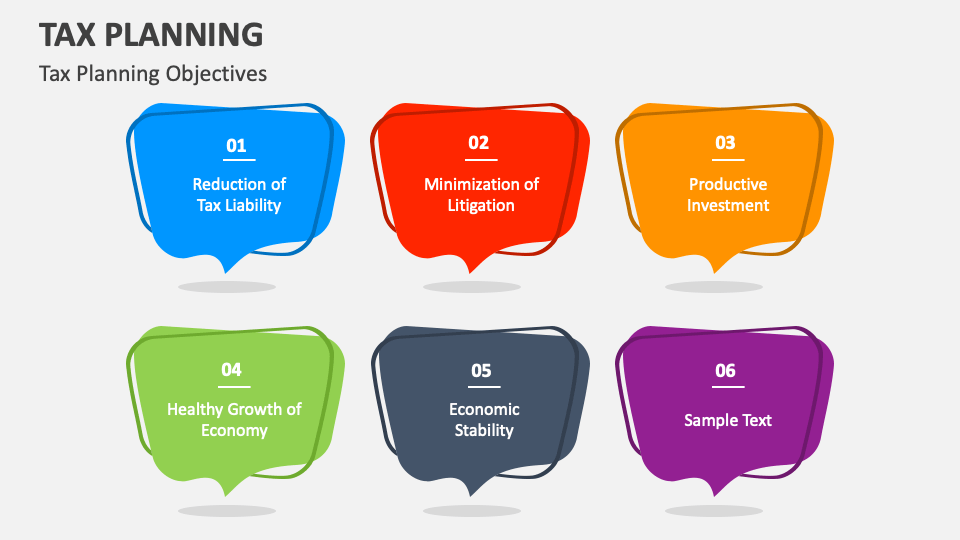 TAX PLANNING

Tax Planning Objectives

01

Reduction of Tax Liability

02

Minimization of Litigation

03

Productive Investment

04

Healthy Growth of Economy

05

Economic Stability

06

Sample Text